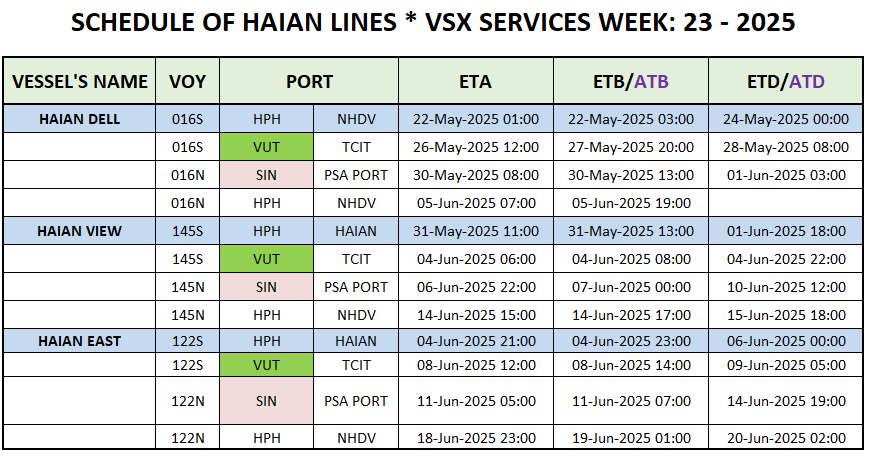 SCHEDULE OF HAIAN LINES * VSX SERVICES WEEK: 23 - 2025

| VESSEL'S NAME | VOY | PORT | | ETA | ETB/ATB | ETD/ATD |
|---|---|---|---|---|---|---|
| HAIAN DELL | 016S | HPH | NHDV | 22-May-2025 01:00 | 22-May-2025 03:00 | 24-May-2025 00:00 |
| | 016S | VUT | TCIT | 26-May-2025 12:00 | 27-May-2025 20:00 | 28-May-2025 08:00 |
| | 016N | SIN | PSA PORT | 30-May-2025 08:00 | 30-May-2025 13:00 | 01-Jun-2025 03:00 |
| | 016N | HPH | NHDV | 05-Jun-2025 07:00 | 05-Jun-2025 19:00 | |
| HAIAN VIEW | 145S | HPH | HAIAN | 31-May-2025 11:00 | 31-May-2025 13:00 | 01-Jun-2025 18:00 |
| | 145S | VUT | TCIT | 04-Jun-2025 06:00 | 04-Jun-2025 08:00 | 04-Jun-2025 22:00 |
| | 145N | SIN | PSA PORT | 06-Jun-2025 22:00 | 07-Jun-2025 00:00 | 10-Jun-2025 12:00 |
| | 145N | HPH | NHDV | 14-Jun-2025 15:00 | 14-Jun-2025 17:00 | 15-Jun-2025 18:00 |
| HAIAN EAST | 122S | HPH | HAIAN | 04-Jun-2025 21:00 | 04-Jun-2025 23:00 | 06-Jun-2025 00:00 |
| | 122S | VUT | TCIT | 08-Jun-2025 12:00 | 08-Jun-2025 14:00 | 09-Jun-2025 05:00 |
| | 122N | SIN | PSA PORT | 11-Jun-2025 05:00 | 11-Jun-2025 07:00 | 14-Jun-2025 19:00 |
| | 122N | HPH | NHDV | 18-Jun-2025 23:00 | 19-Jun-2025 01:00 | 20-Jun-2025 02:00 |